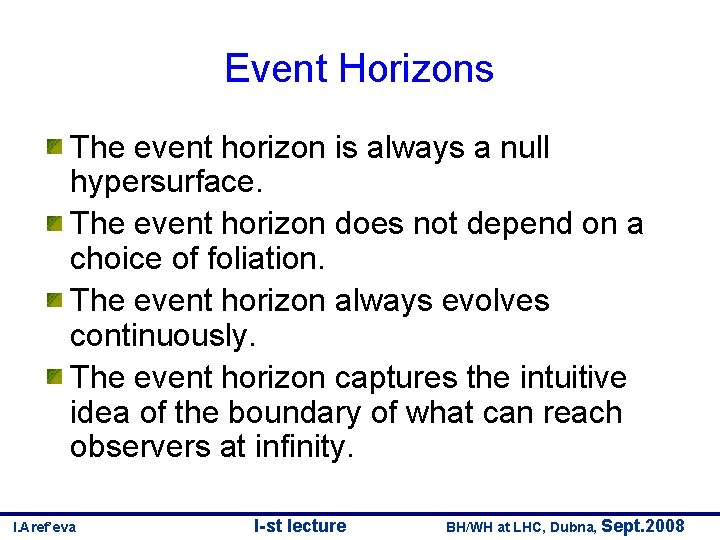 Event Horizons

The event horizon is always a null hypersurface.

The event horizon does not depend on a choice of foliation.

The event horizon always evolves continuously.

The event horizon captures the intuitive idea of the boundary of what can reach observers at infinity.

I.Aref'eva I-st lecture BH/WH at LHC, Dubna, Sept.2008